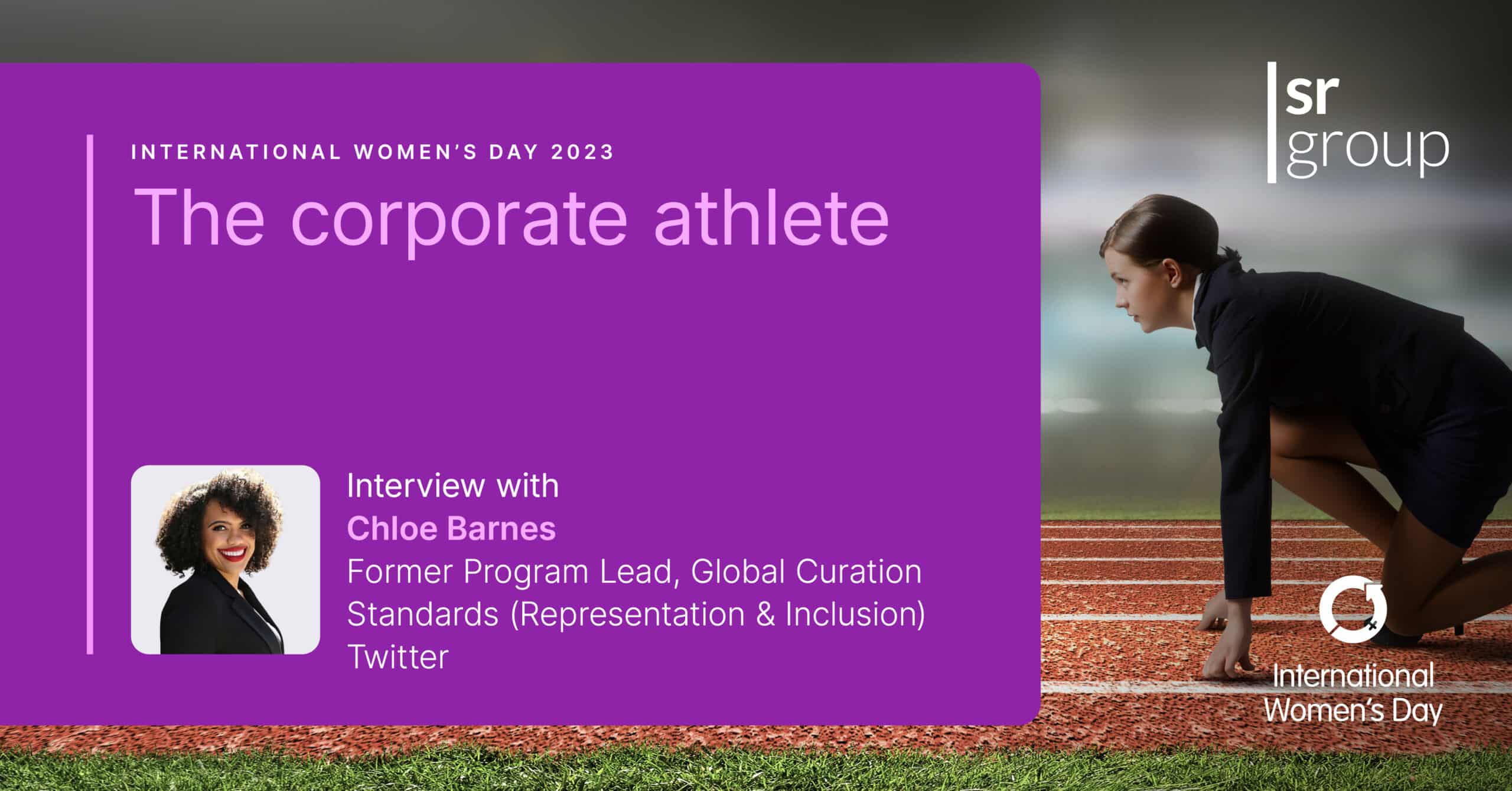 INTERNATIONAL WOMEN'S DAY 2023

The corporate athlete

Interview with
Chloe Barnes
Former Program Lead, Global Curation Standards (Representation & Inclusion)
Twitter

sr group

International Women's Day